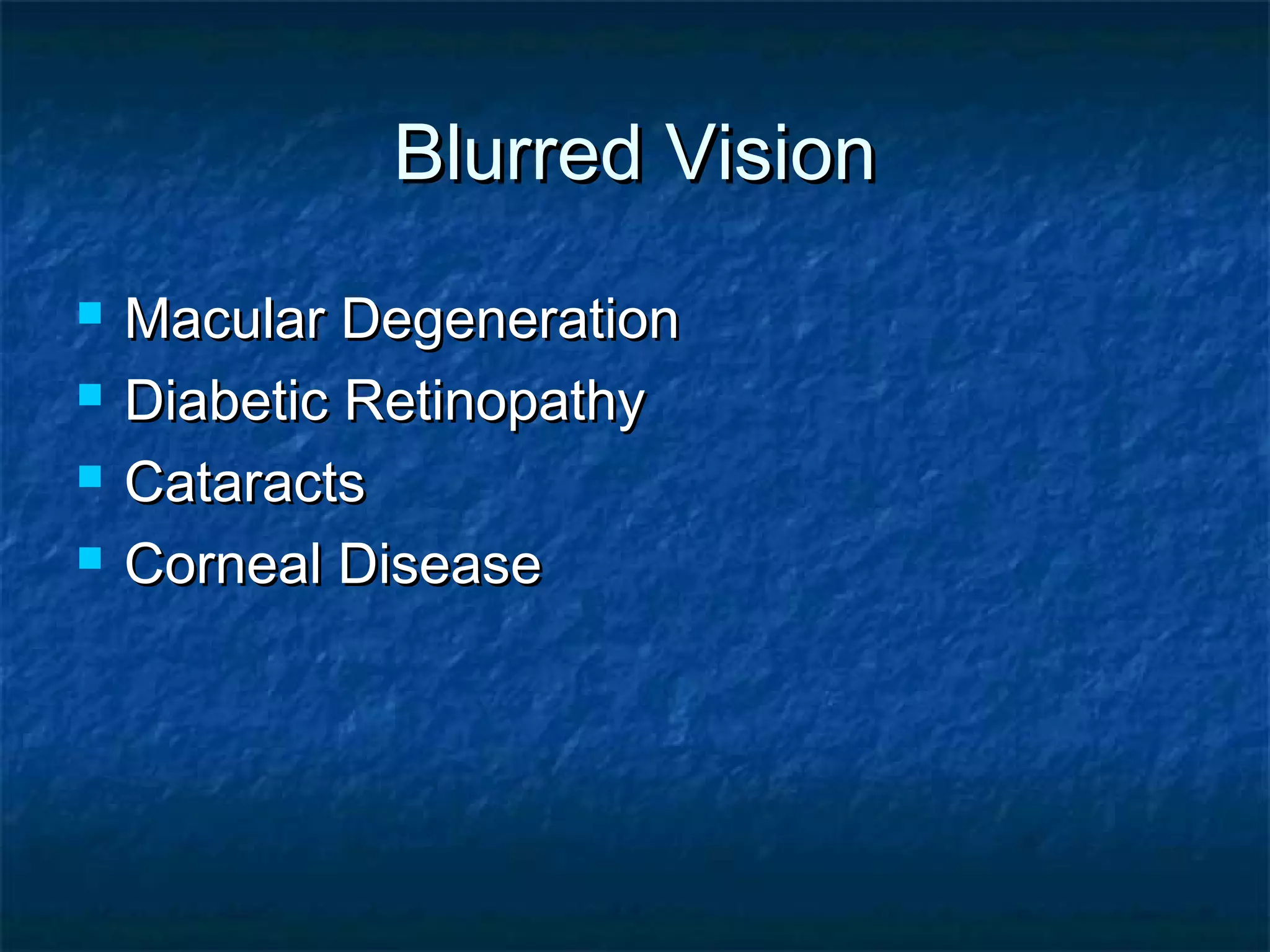 Blurred Vision

- Macular Degeneration
- Diabetic Retinopathy
- Cataracts
- Corneal Disease